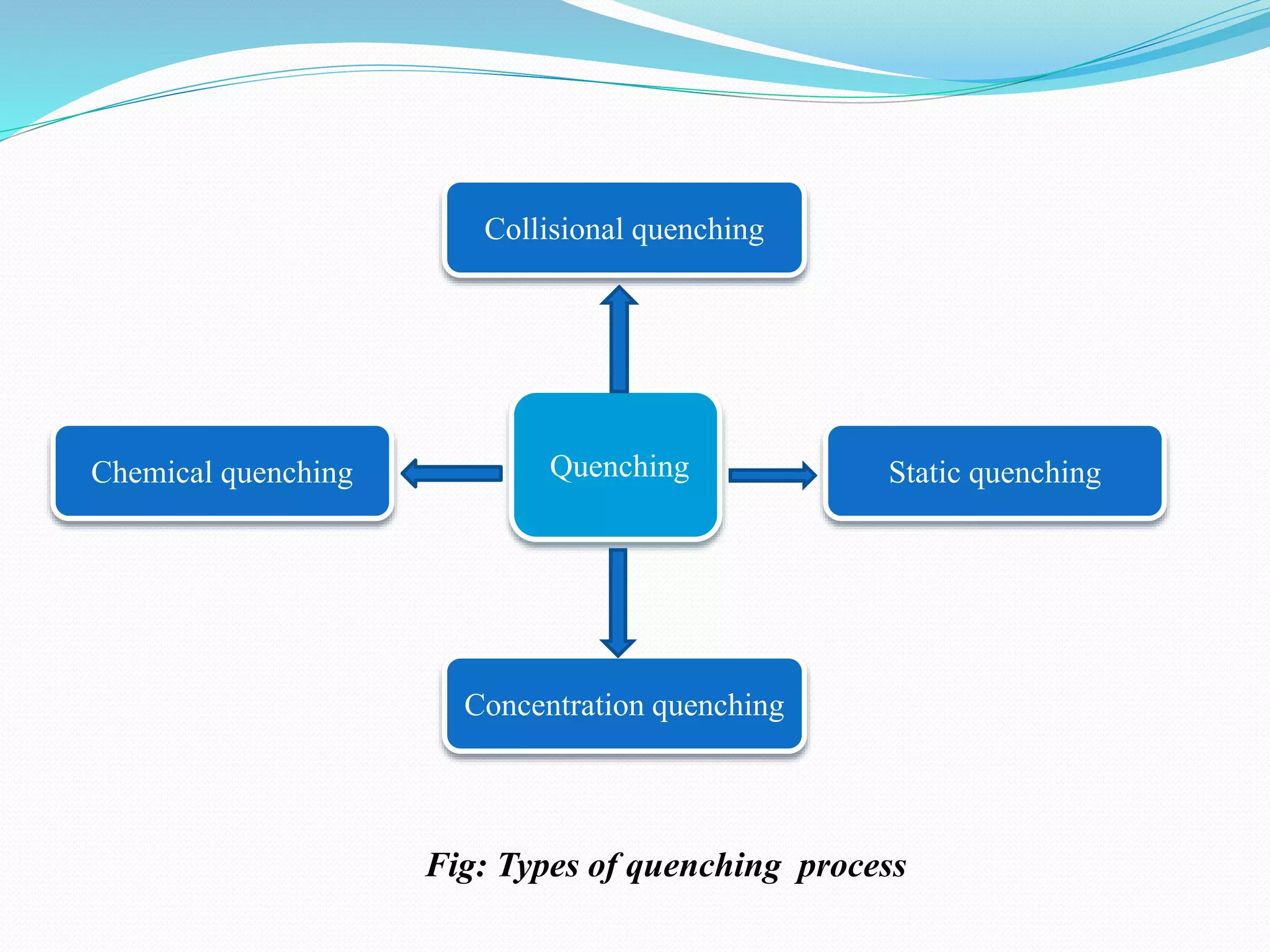 Collisional quenching

Chemical quenching

Quenching

Static quenching

Concentration quenching

Fig: Types of quenching process